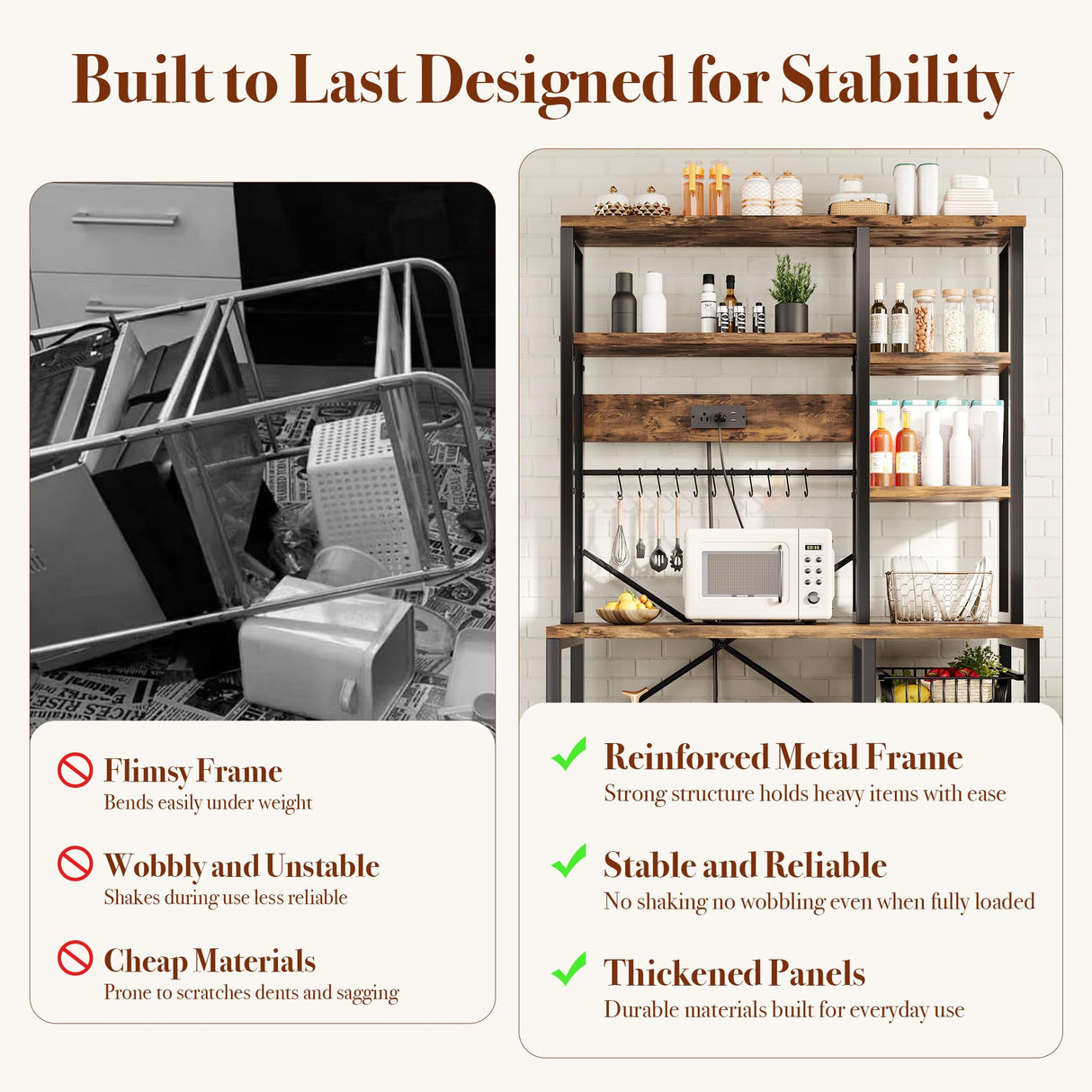 Built to Last Designed for Stability

Flimsy Frame
Bends easily under weight

Wobbly and Unstable
Shakes during use less reliable

Cheap Materials
Prone to scratches dents and sagging

Reinforced Metal Frame
Strong structure holds heavy items with ease

Stable and Reliable
No shaking no wobbling even when fully loaded

Thickened Panels
Durable materials built for everyday use